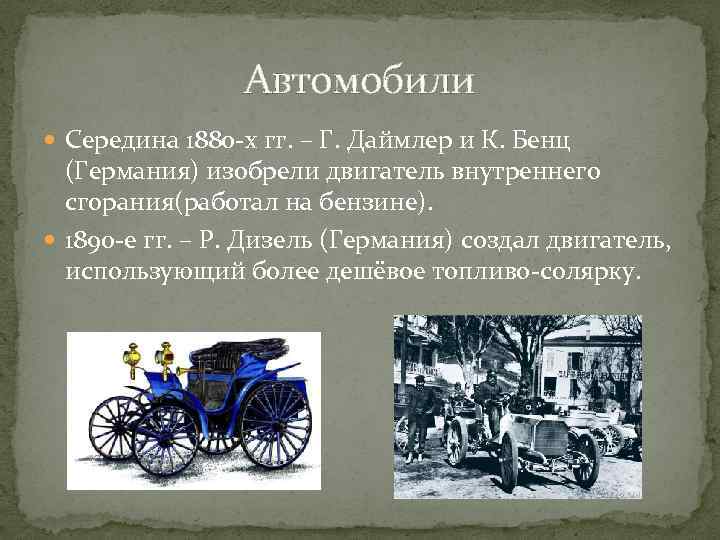 Автомобили

Середина 1880-х гг. – Г. Даймлер и К. Бенц (Германия) изобрели двигатель внутреннего сгорания(работал на бензине).

1890-е гг. – Р. Дизель (Германия) создал двигатель, использующий более дешёвое топливо-солярку.